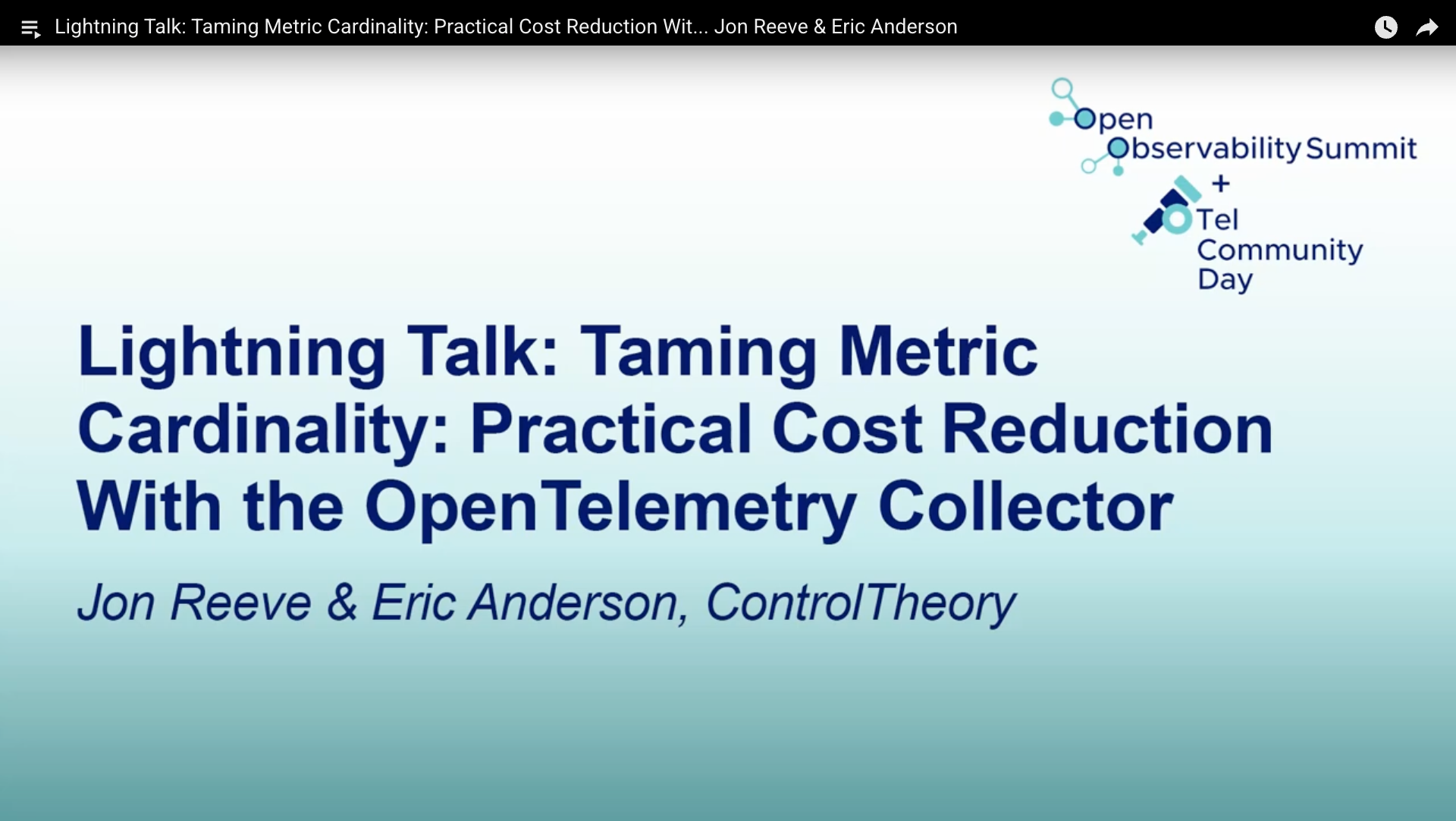 Lightning Talk: Taming Metric Cardinality: Practical Cost Reduction Wit... Jon Reeve & Eric Anderson

Open Observability Summit + OTel Community Day

Lightning Talk: Taming Metric Cardinality: Practical Cost Reduction With the OpenTelemetry Collector

Jon Reeve & Eric Anderson, ControlTheory